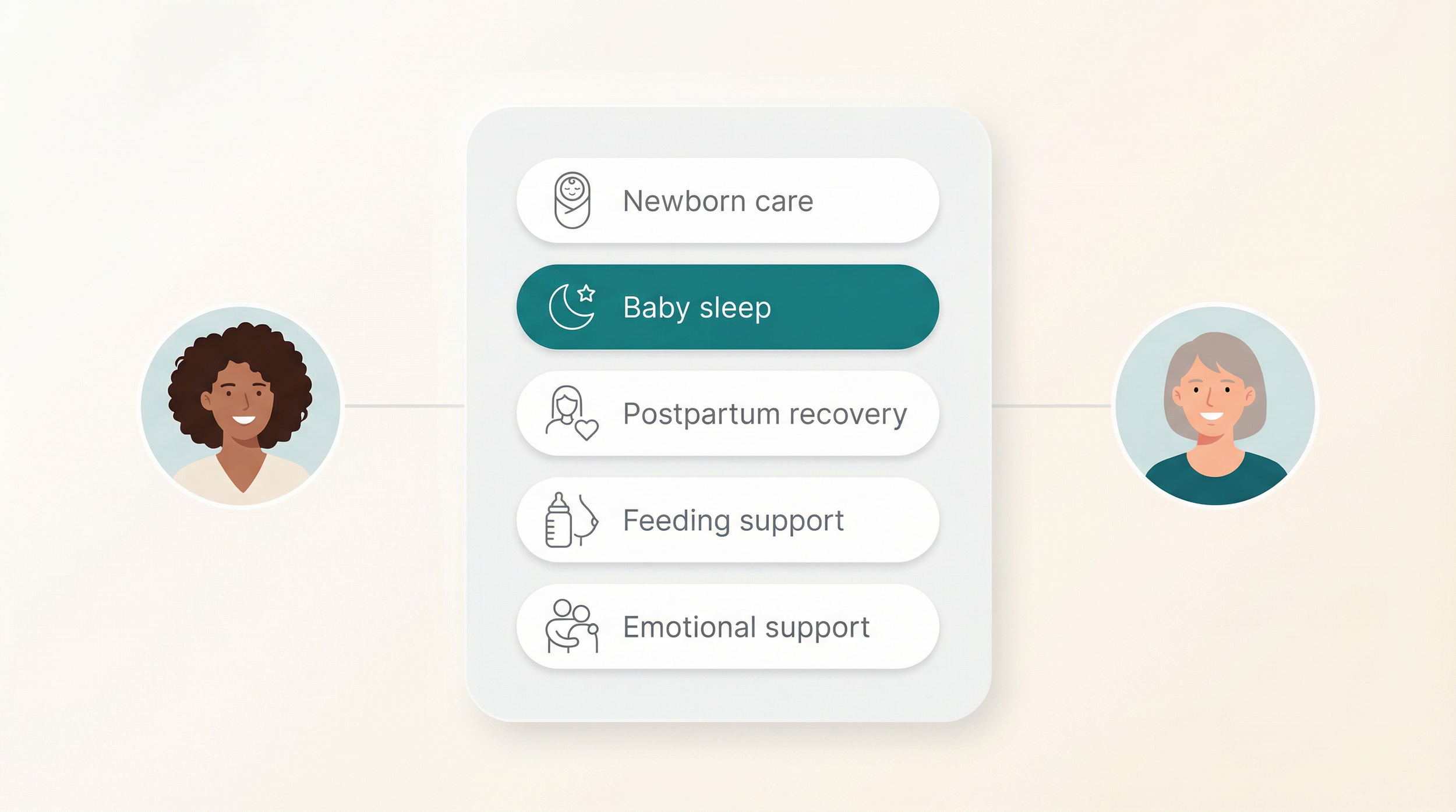 Newborn care

Baby sleep

Postpartum recovery

Feeding support

Emotional support